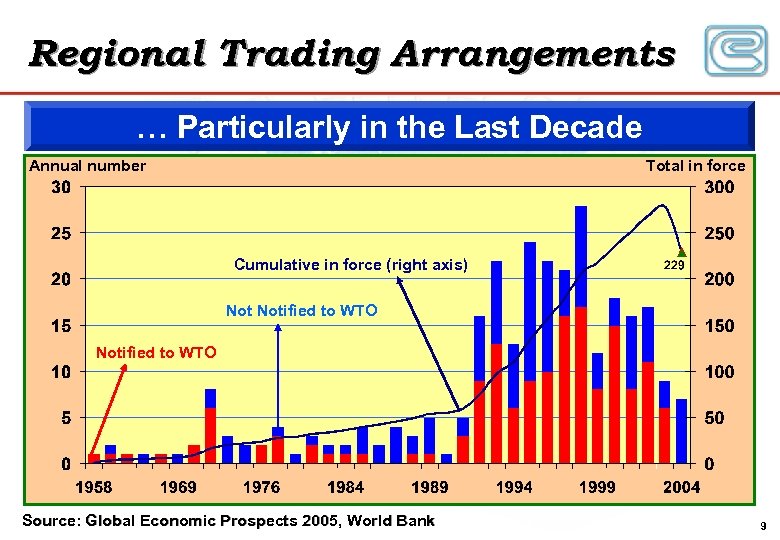 Regional Trading Arrangements

… Particularly in the Last Decade

Annual number

Total in force

30
25
20
15
10
5
0

300
250
200
150
100
50
0

Cumulative in force (right axis)

229

Not Notified to WTO

Notified to WTO

1958 1969 1976 1984 1989 1994 1999 2004

Source: Global Economic Prospects 2005, World Bank

9